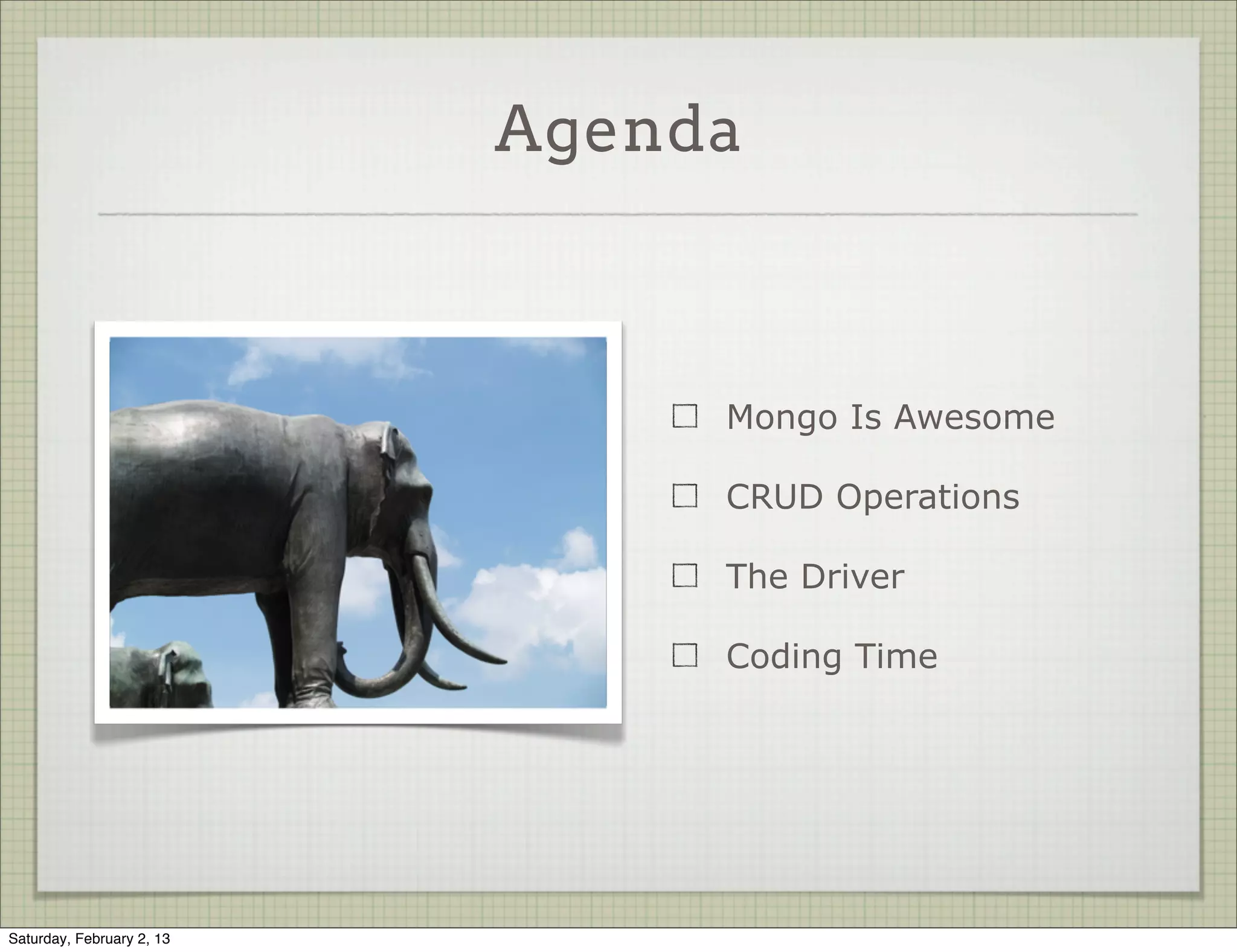 Agenda

☐ Mongo Is Awesome

☐ CRUD Operations

☐ The Driver

☐ Coding Time

Saturday, February 2, 13